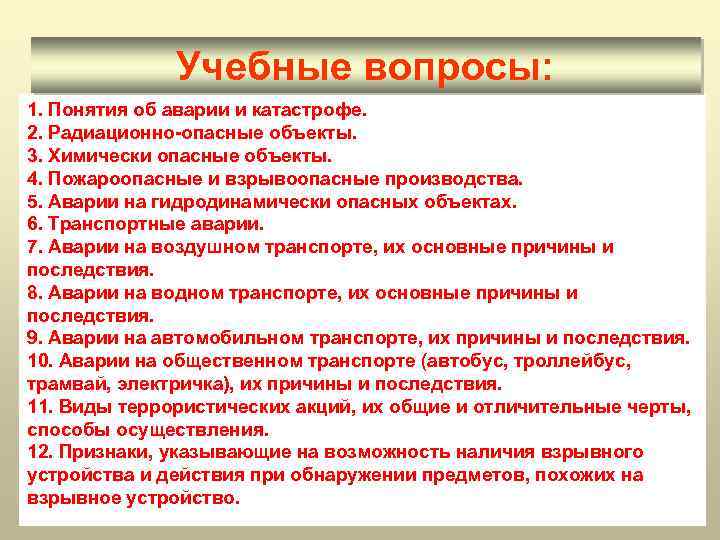 Учебные вопросы:

1. Понятия об аварии и катастрофе.
2. Радиационно-опасные объекты.
3. Химически опасные объекты.
4. Пожароопасные и взрывоопасные производства.
5. Аварии на гидродинамически опасных объектах.
6. Транспортные аварии.
7. Аварии на воздушном транспорте, их основные причины и последствия.
8. Аварии на водном транспорте, их основные причины и последствия.
9. Аварии на автомобильном транспорте, их причины и последствия.
10. Аварии на общественном транспорте (автобус, троллейбус, трамвай, электричка), их причины и последствия.
11. Виды террористических акций, их общие и отличительные черты, способы осуществления.
12. Признаки, указывающие на возможность наличия взрывного устройства и действия при обнаружении предметов, похожих на взрывное устройство.